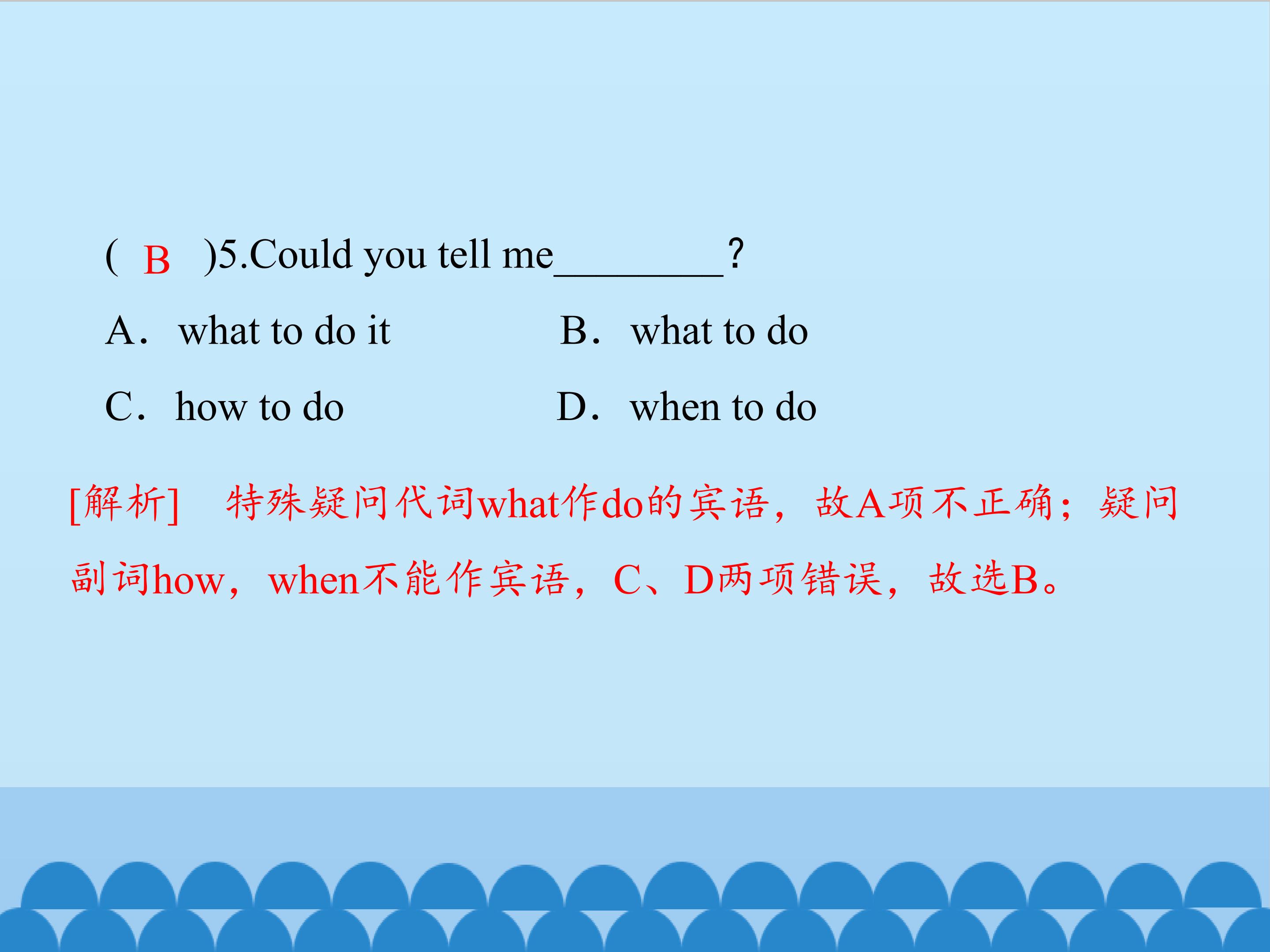 ( B )5.Could you tell me________?

A． what to do it　　B． what to do

C． how to do　　D． when to do

[解析]　特殊疑问代词what作do的宾语，故A项不正确；疑问副词how，when不能作宾语，C、D两项错误，故选B。